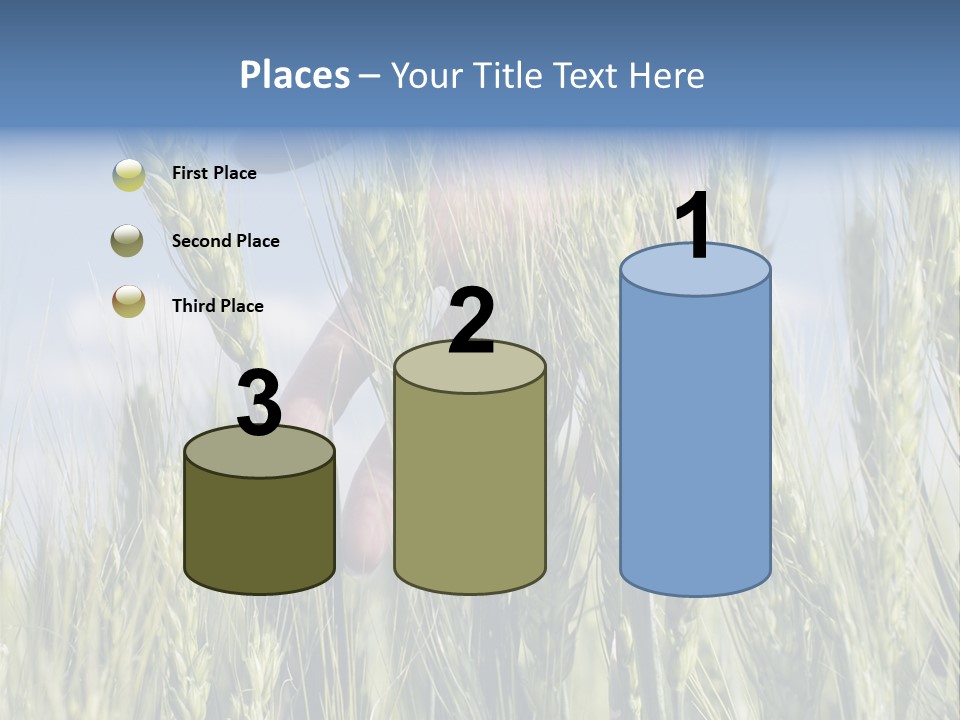 Places – Your Title Text Here

First Place

Second Place

Third Place

3

2

1